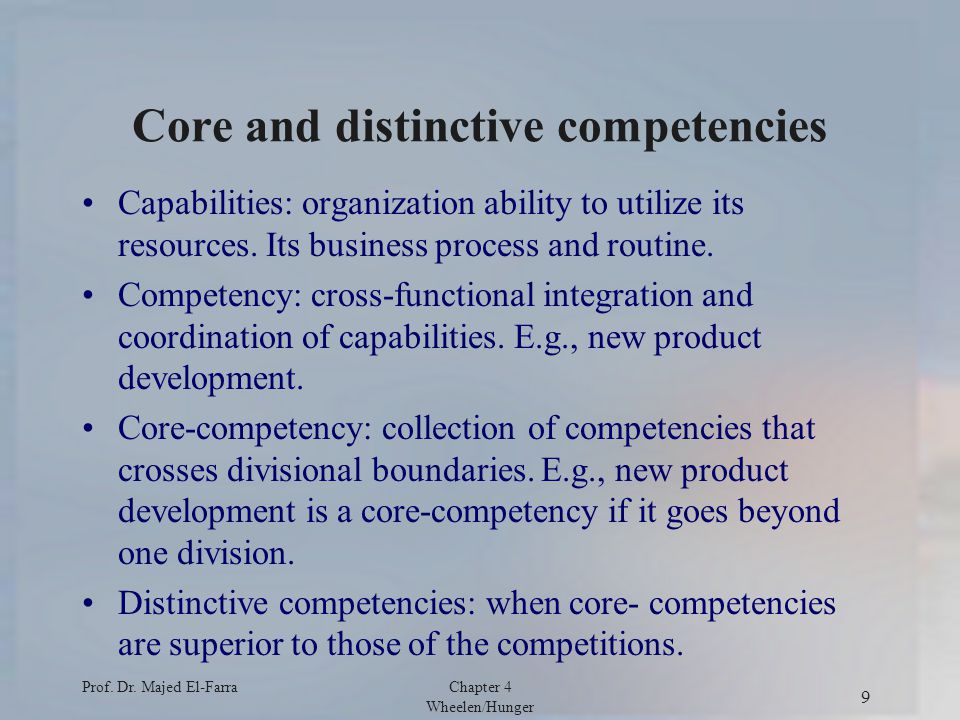 Core and distinctive competencies

• Capabilities: organization ability to utilize its resources. Its business process and routine.
• Competency: cross-functional integration and coordination of capabilities. E.g., new product development.
• Core-competency: collection of competencies that crosses divisional boundaries. E.g., new product development is a core-competency if it goes beyond one division.
• Distinctive competencies: when core- competencies are superior to those of the competitions.

Prof. Dr. Majed El-Farra

Chapter 4
Wheelen/Hunger

9